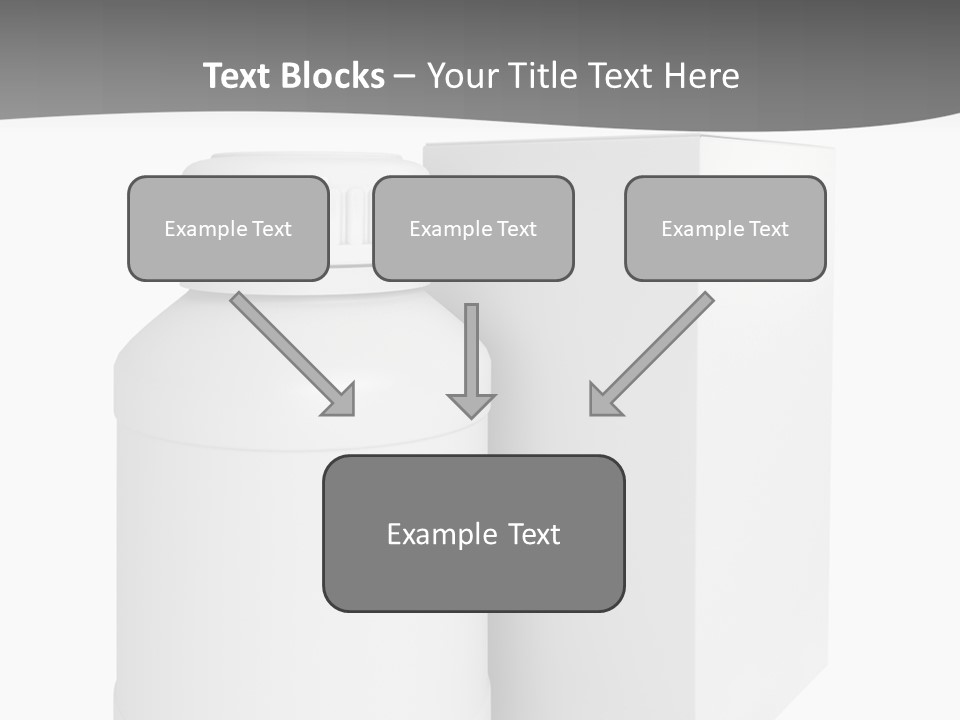 Text Blocks – Your Title Text Here

Example Text

Example Text

Example Text

Example Text